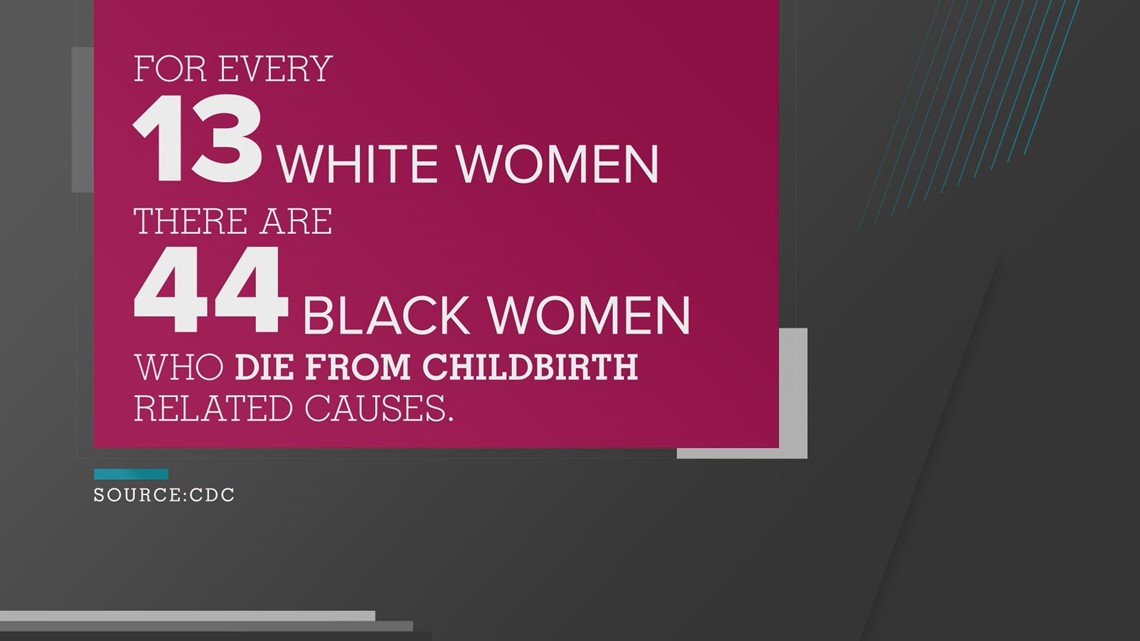 FOR EVERY
13 WHITE WOMEN
THERE ARE
44 BLACK WOMEN
WHO DIE FROM CHILDBIRTH RELATED CAUSES.

SOURCE:CDC